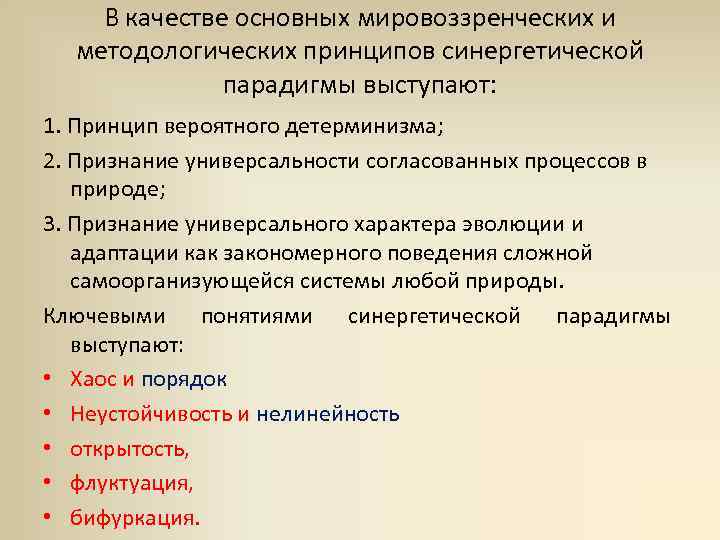 В качестве основных мировоззренческих и методологических принципов синергетической парадигмы выступают:

1. Принцип вероятного детерминизма;

2. Признание универсальности согласованных процессов в природе;

3. Признание универсального характера эволюции и адаптации как закономерного поведения сложной самоорганизующейся системы любой природы.

Ключевыми понятиями синергетической парадигмы выступают:

• Хаос и порядок
• Неустойчивость и нелинейность
• открытость,
• флуктуация,
• бифуркация.